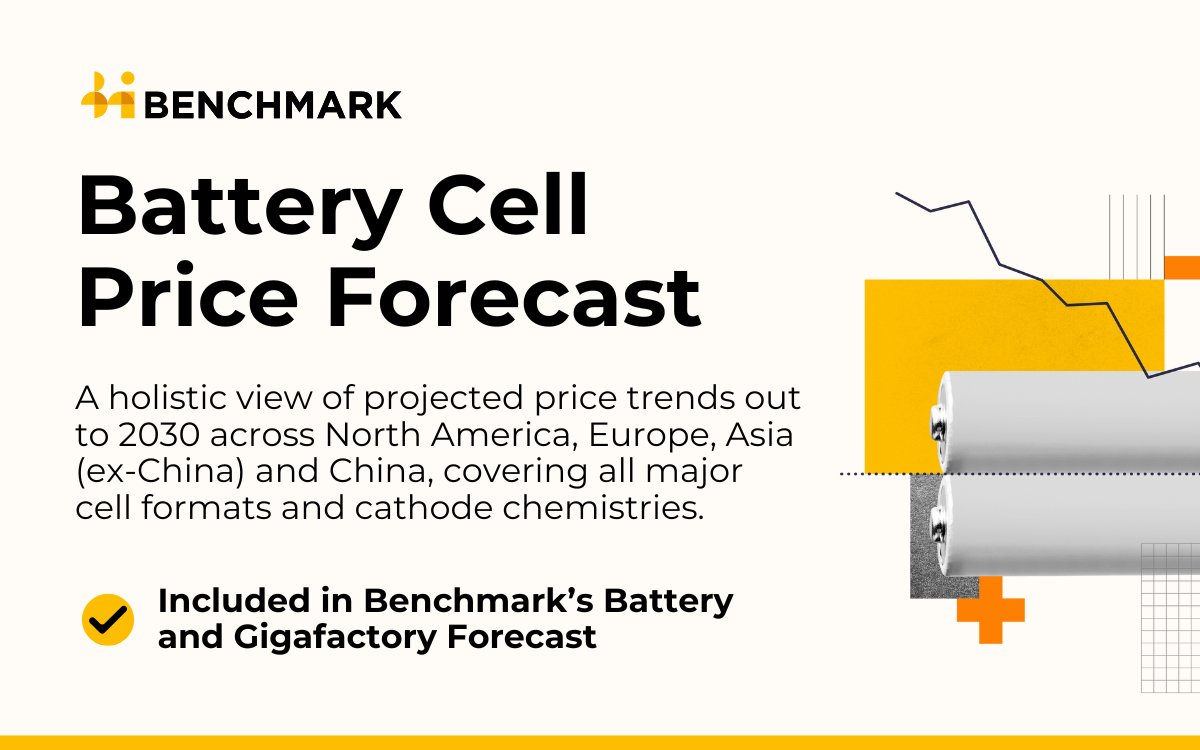 BENCHMARK

Battery Cell Price Forecast

A holistic view of projected price trends out to 2030 across North America, Europe, Asia (ex-China) and China, covering all major cell formats and cathode chemistries.

Included in Benchmark's Battery and Gigafactory Forecast